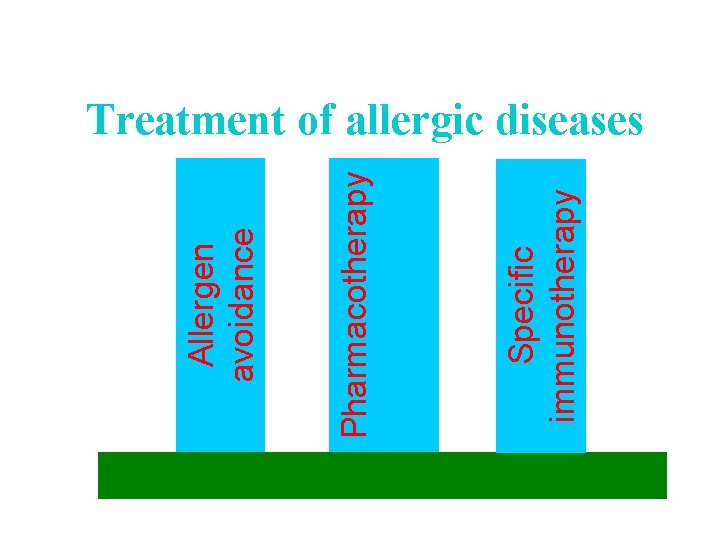 Treatment of allergic diseases

Allergen avoidance

Pharmacotherapy

Specific immunotherapy